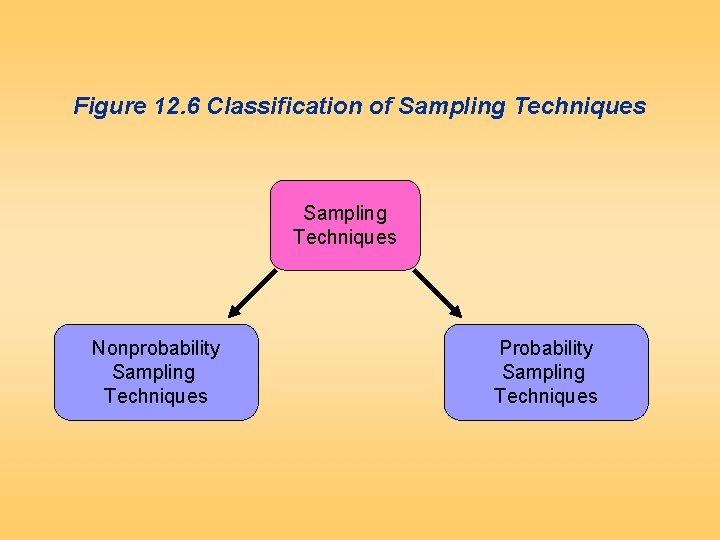 Figure 12.6 Classification of Sampling Techniques

Sampling Techniques

Nonprobability Sampling Techniques

Probability Sampling Techniques